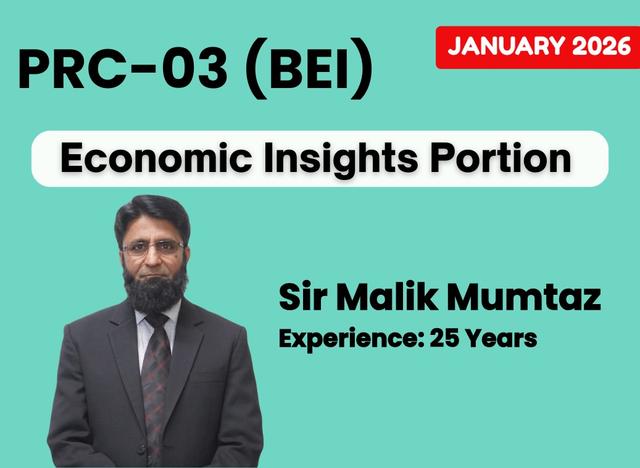 PRC-03 (BEI)

JANUARY 2026

Economic Insights Portion

Sir Malik Mumtaz

Experience: 25 Years